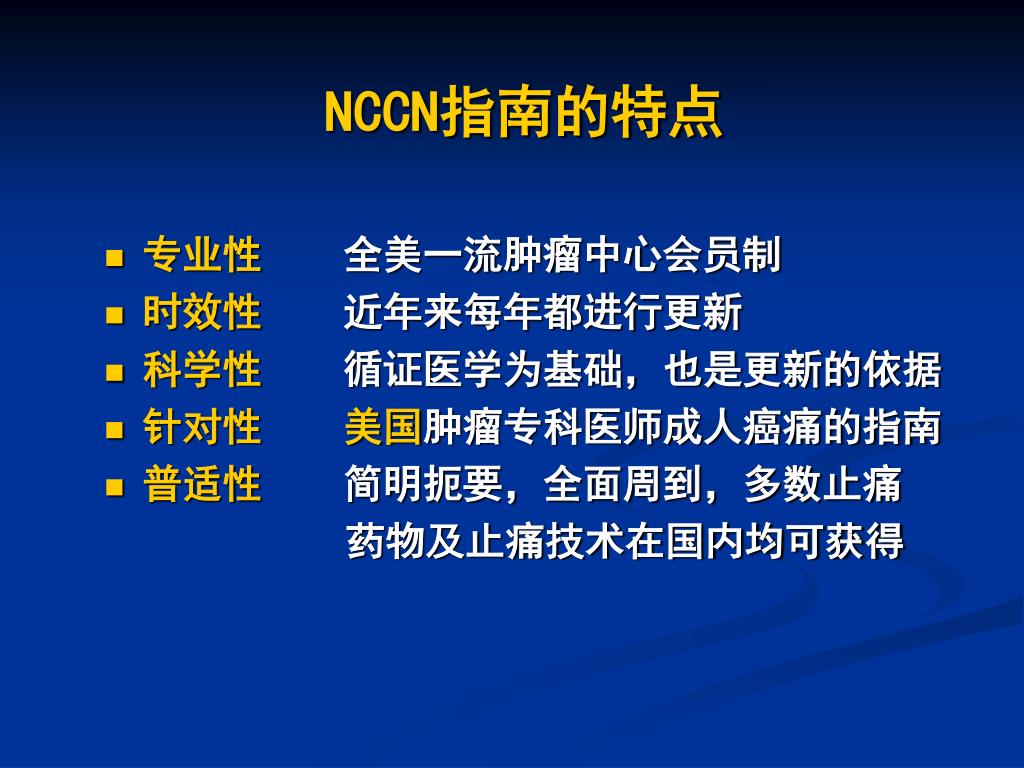 NCCN指南的特点

■ 专业性　全美一流肿瘤中心会员制
■ 时效性　近年来每年都进行更新
■ 科学性　循证医学为基础，也是更新的依据
■ 针对性　美国肿瘤专科医师成人癌痛的指南
■ 普适性　简明扼要，全面周到，多数止痛药物及止痛技术在国内均可获得